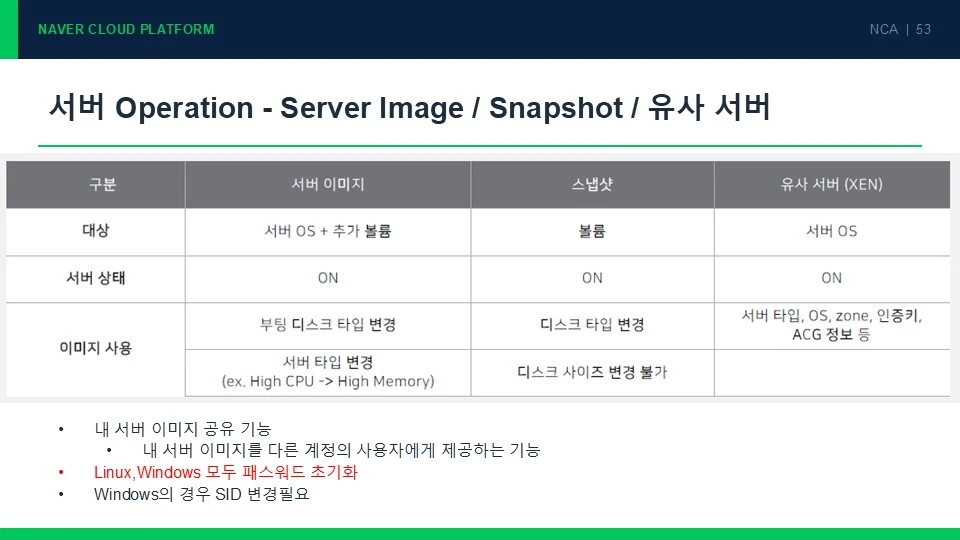 NAVER CLOUD PLATFORM

NCA | 53

서버 Operation - Server Image / Snapshot / 유사 서버

| 구분 | 서버 이미지 | 스냅샷 | 유사 서버 (XEN) |
|---|---|---|---|
| 대상 | 서버 OS + 추가 볼륨 | 볼륨 | 서버 OS |
| 서버 상태 | ON | ON | ON |
| 이미지 사용 | 부팅 디스크 타입 변경 | 디스크 타입 변경 | 서버 타입, OS, zone, 인증키, ACG 정보 등 |
| | 서버 타입 변경 (ex. High CPU -> High Memory) | 디스크 사이즈 변경 불가 | |

• 내 서버 이미지 공유 기능
  • 내 서버 이미지를 다른 계정의 사용자에게 제공하는 기능
• Linux,Windows 모두 패스워드 초기화
• Windows의 경우 SID 변경필요